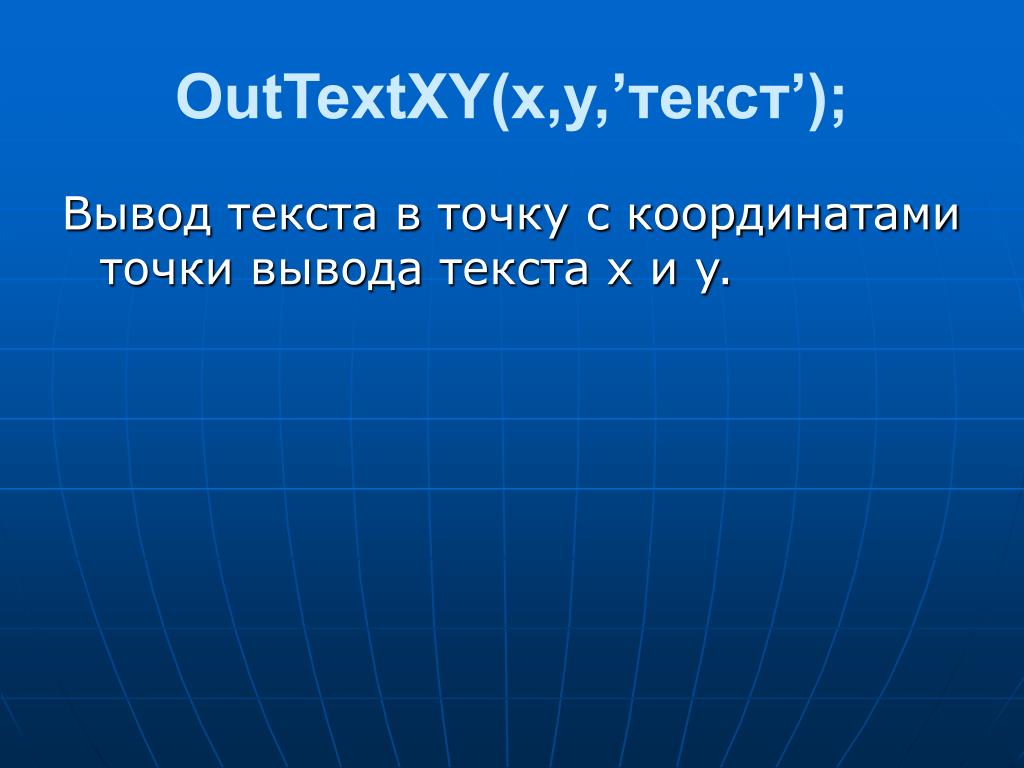 OutTextXY(x,y,’текст’);

Вывод текста в точку с координатами точки вывода текста x и y.